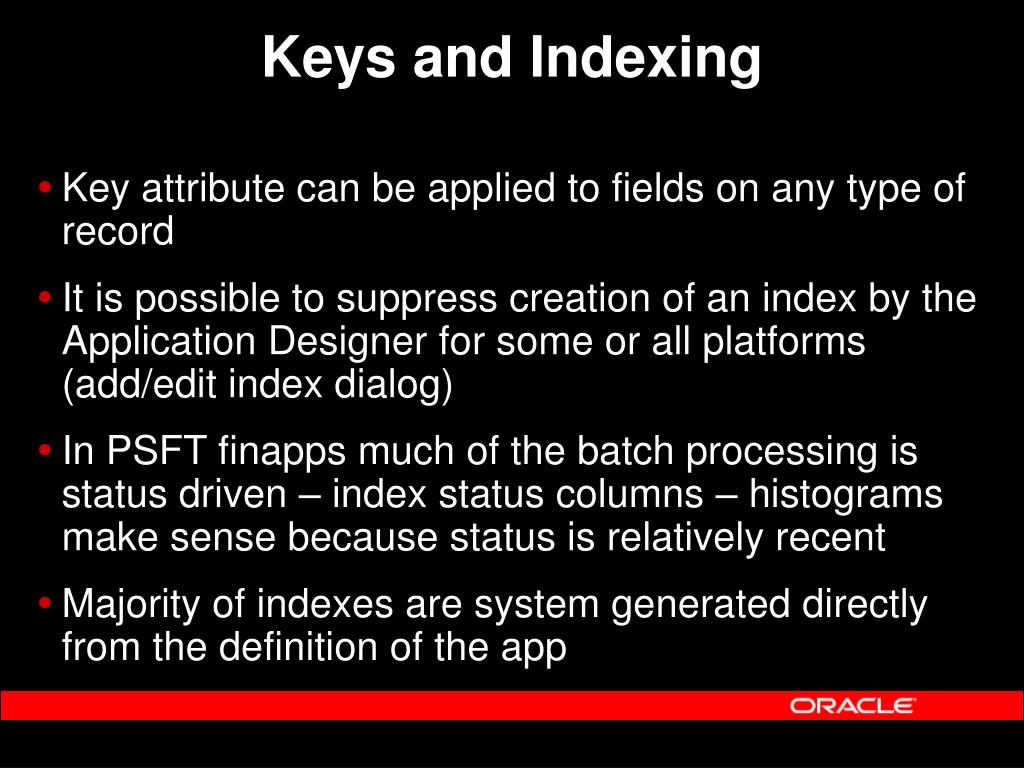 Keys and Indexing

• Key attribute can be applied to fields on any type of record

• It is possible to suppress creation of an index by the Application Designer for some or all platforms (add/edit index dialog)

• In PSFT finapps much of the batch processing is status driven – index status columns – histograms make sense because status is relatively recent

• Majority of indexes are system generated directly from the definition of the app

ORACLE